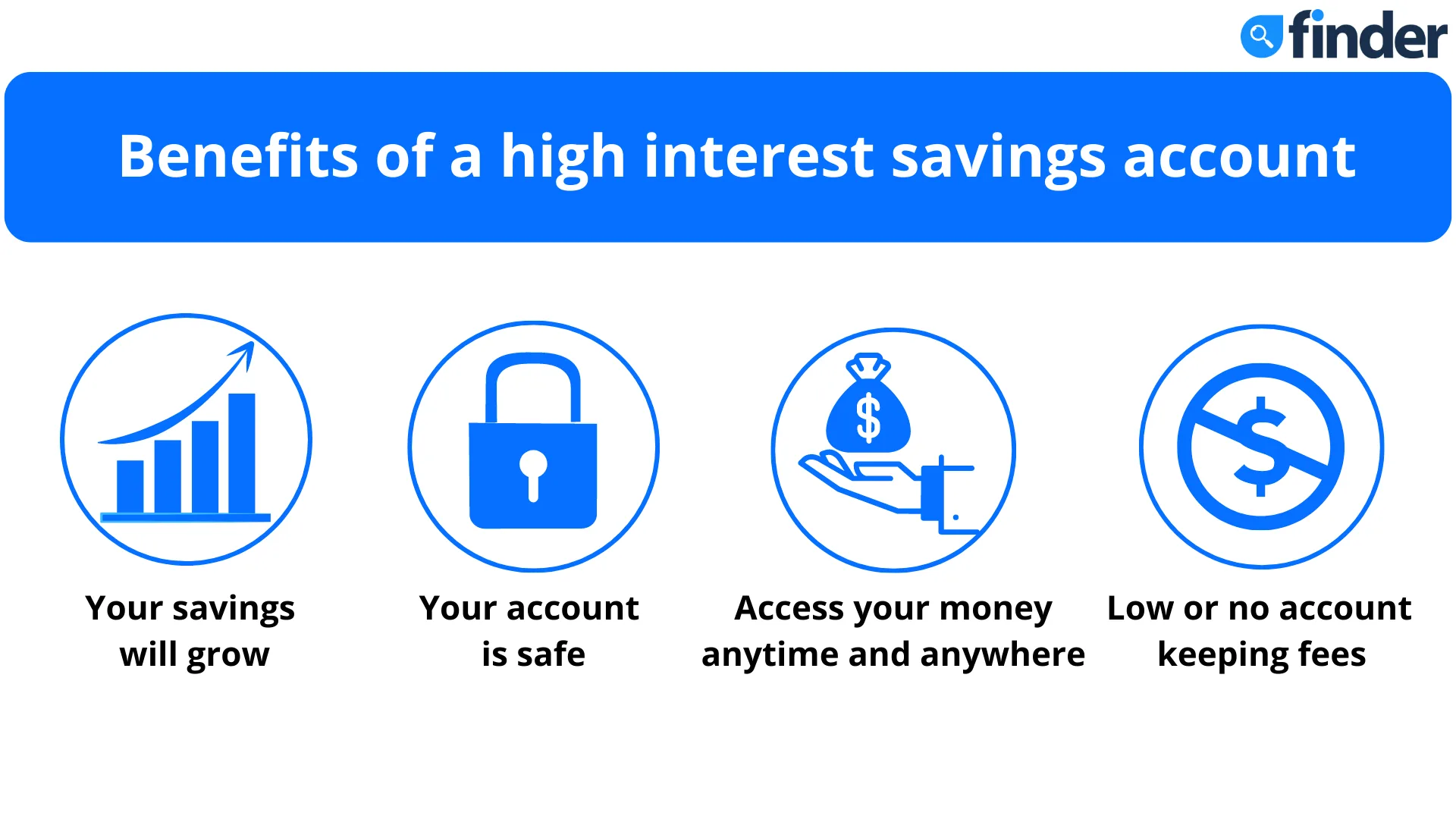 finder

Benefits of a high interest savings account

$

$

Your savings will grow

Your account is safe

Access your money anytime and anywhere

Low or no account keeping fees